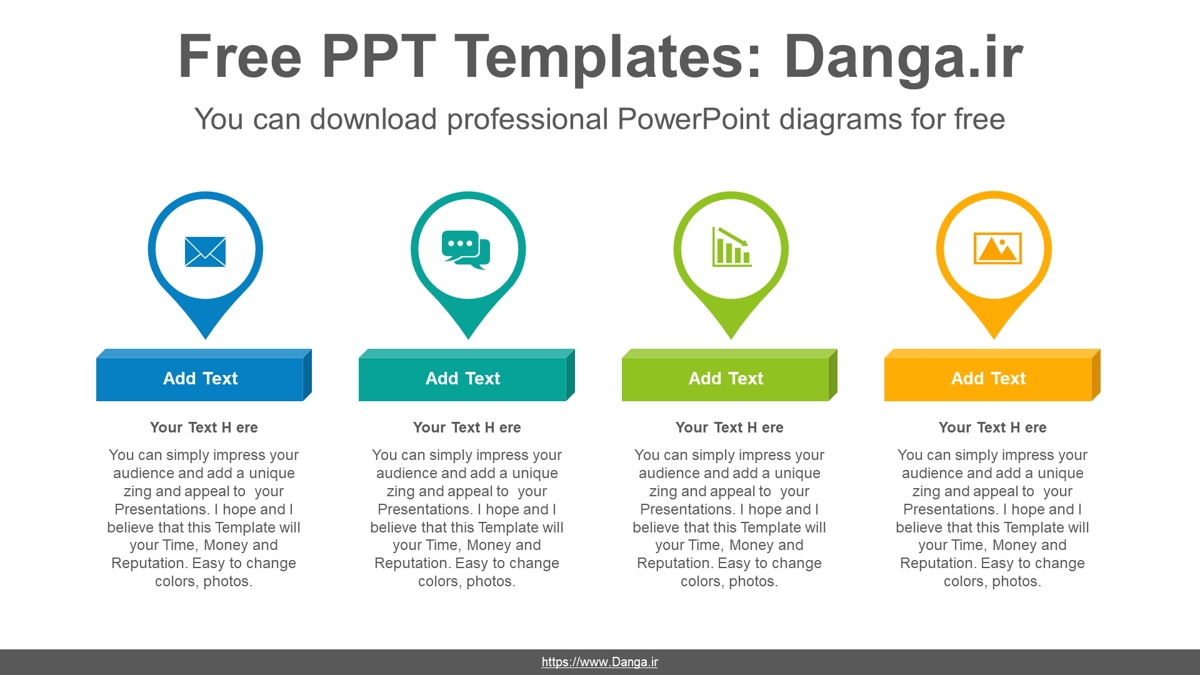 Free PPT Templates: Danga.ir

You can download professional PowerPoint diagrams for free

Add Text

Your Text H ere

You can simply impress your audience and add a unique zing and appeal to your Presentations. I hope and I believe that this Template will your Time, Money and Reputation. Easy to change colors, photos.

Add Text

Your Text H ere

You can simply impress your audience and add a unique zing and appeal to your Presentations. I hope and I believe that this Template will your Time, Money and Reputation. Easy to change colors, photos.

Add Text

Your Text H ere

You can simply impress your audience and add a unique zing and appeal to your Presentations. I hope and I believe that this Template will your Time, Money and Reputation. Easy to change colors, photos.

Add Text

Your Text H ere

You can simply impress your audience and add a unique zing and appeal to your Presentations. I hope and I believe that this Template will your Time, Money and Reputation. Easy to change colors, photos.

https://www.Danga.ir